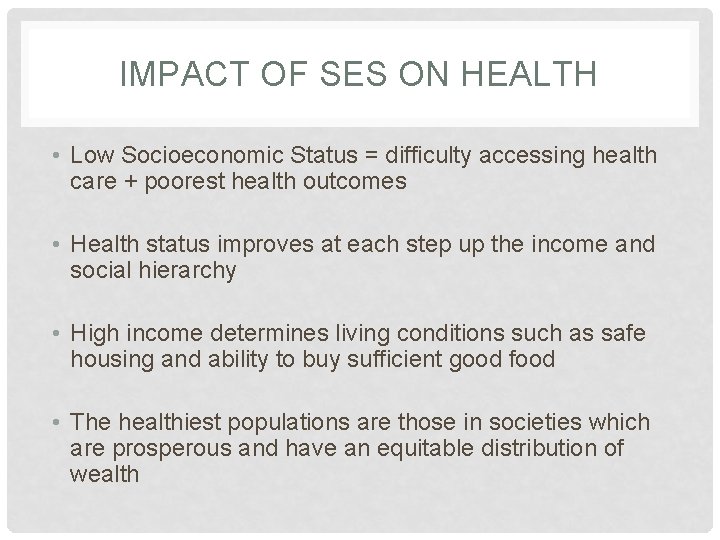 IMPACT OF SES ON HEALTH

• Low Socioeconomic Status = difficulty accessing health care + poorest health outcomes

• Health status improves at each step up the income and social hierarchy

• High income determines living conditions such as safe housing and ability to buy sufficient good food

• The healthiest populations are those in societies which are prosperous and have an equitable distribution of wealth